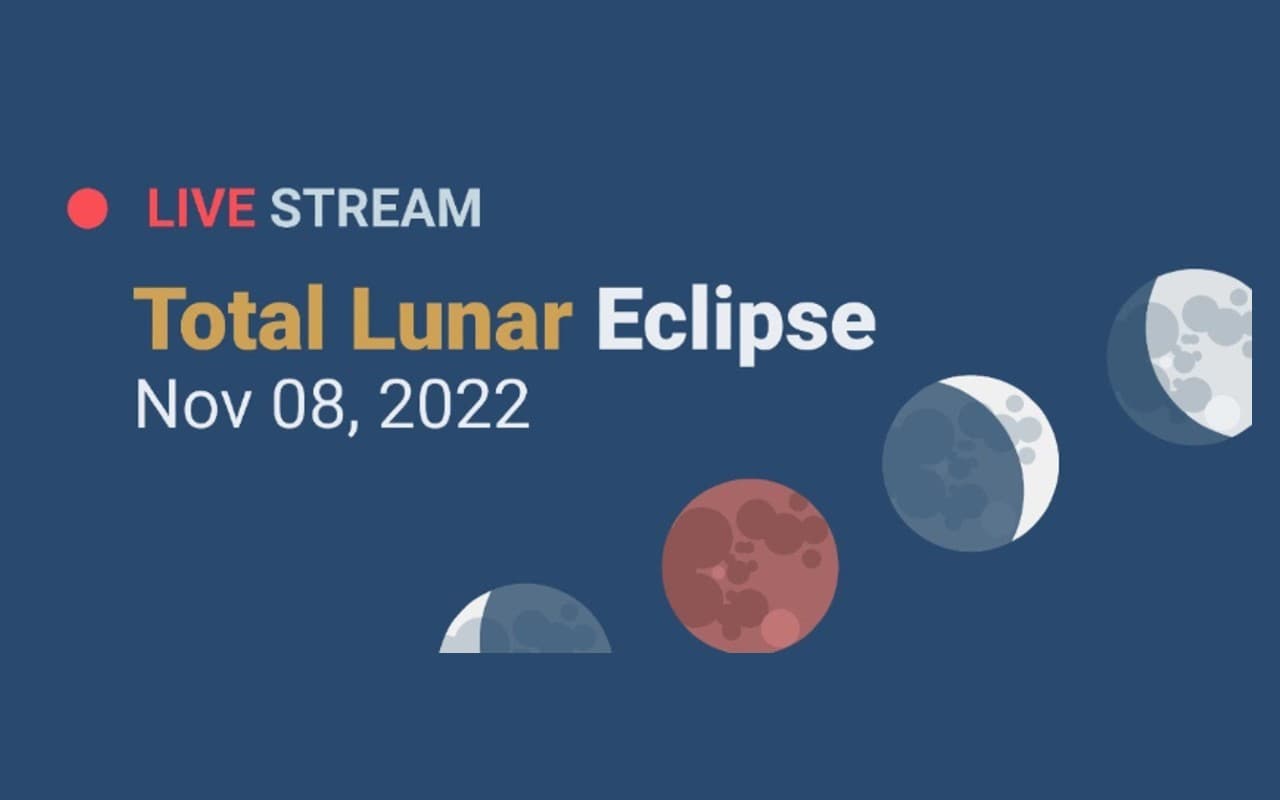 LIVE STREAM

Total Lunar Eclipse
Nov 08, 2022